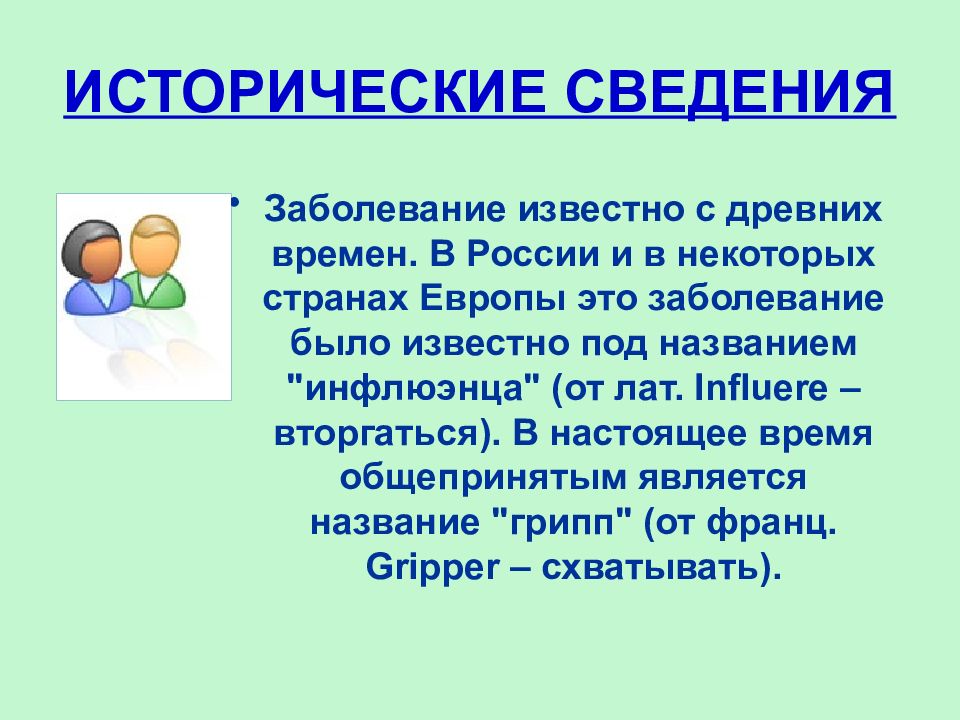 ИСТОРИЧЕСКИЕ СВЕДЕНИЯ

• Заболевание известно с древних времен. В России и в некоторых странах Европы это заболевание было известно под названием "инфлюэнца" (от лат. Influere – вторгаться). В настоящее время общепринятым является название "грипп" (от франц. Gripper – схватывать).